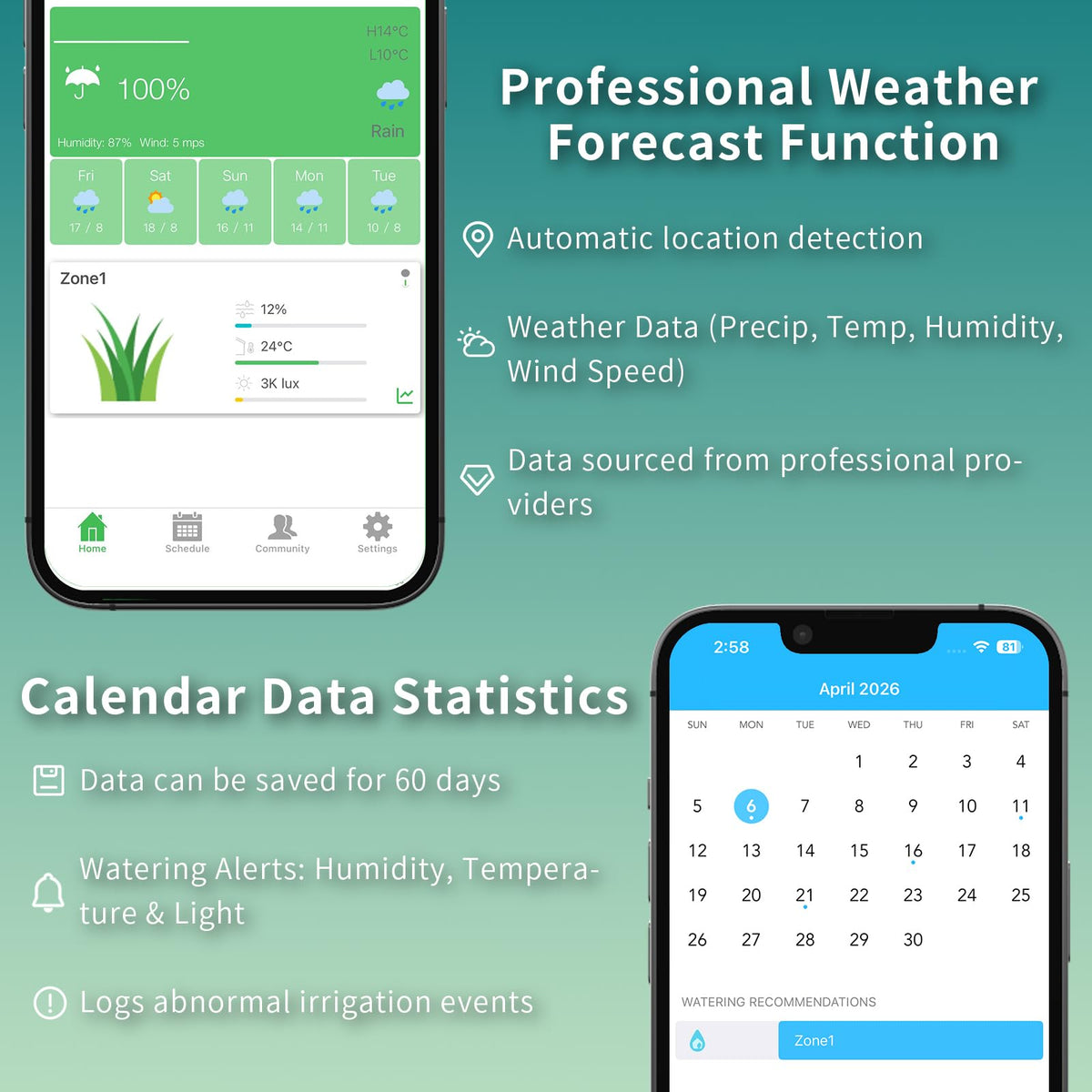 H14°C
L10°C
100%
Rain
Humidity: 87% Wind: 5 mps

| Fri | Sat | Sun | Mon | Tue |
|---|---|---|---|---|
| 17 / 8 | 18 / 8 | 16 / 11 | 14 / 11 | 10 / 8 |

Zone1
12%
24°C
3K lux

Home Schedule Community Settings

Professional Weather Forecast Function

Automatic location detection

Weather Data (Precip, Temp, Humidity, Wind Speed)

Data sourced from professional providers

Calendar Data Statistics

Data can be saved for 60 days

Watering Alerts: Humidity, Temperature & Light

Logs abnormal irrigation events

2:58
81
April 2026

| SUN | MON | TUE | WED | THU | FRI | SAT |
|---|---|---|---|---|---|---|
| | | | 1 | 2 | 3 | 4 |
| 5 | 6 | 7 | 8 | 9 | 10 | 11 |
| 12 | 13 | 14 | 15 | 16 | 17 | 18 |
| 19 | 20 | 21 | 22 | 23 | 24 | 25 |
| 26 | 27 | 28 | 29 | 30 | | |

WATERING RECOMMENDATIONS
Zone1